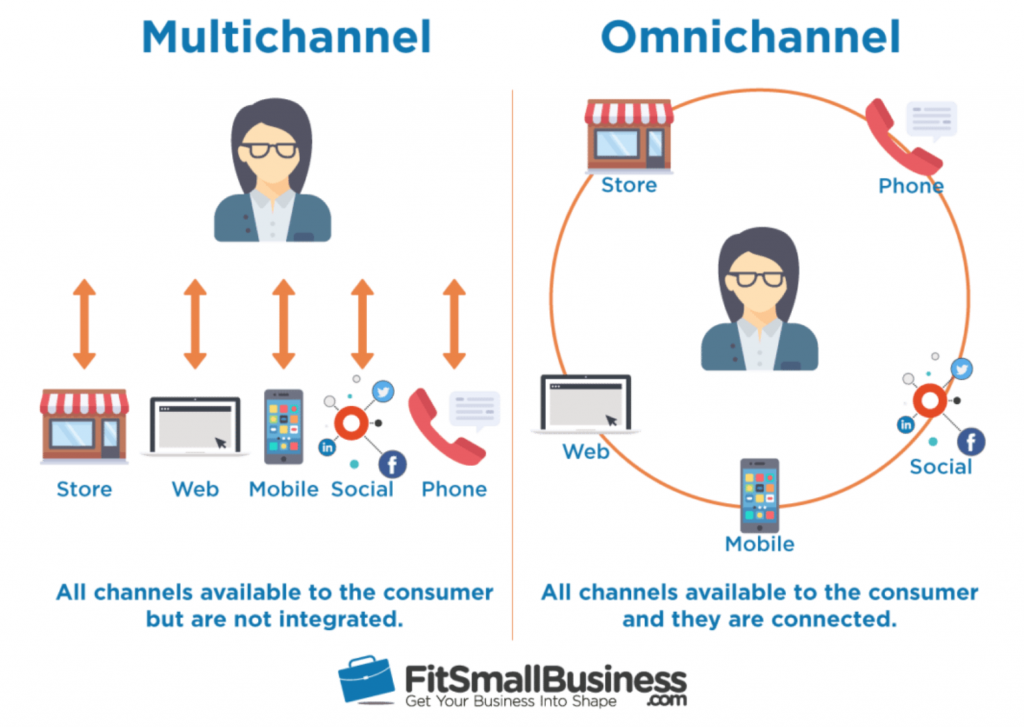 Multichannel

Store Web Mobile Social Phone

All channels available to the consumer but are not integrated.

Omnichannel

Store

Phone

Web

Social

Mobile

All channels available to the consumer and they are connected.

FitSmallBusiness.com
Get Your Business Into Shape